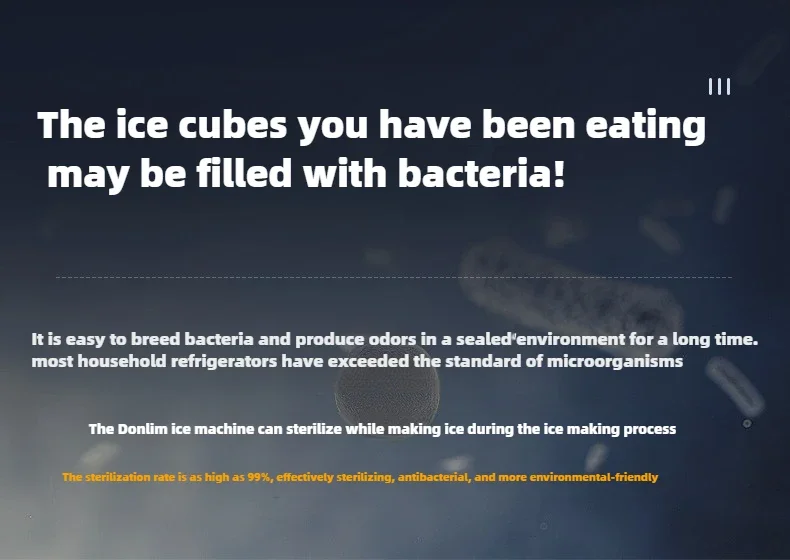 The ice cubes you have been eating may be filled with bacteria!

It is easy to breed bacteria and produce odors in a sealed environment for a long time. most household refrigerators have exceeded the standard of microorganisms

The Donlim ice machine can sterilize while making ice during the ice making process

The sterilization rate is as high as 99%, effectively sterilizing, antibacterial, and more environmental-friendly